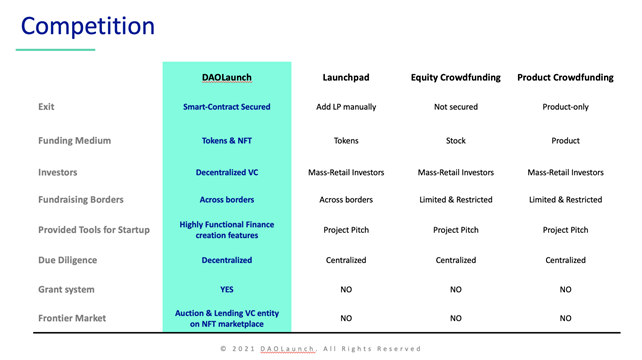 Competition

| | DAOLaunch | Launchpad | Equity Crowdfunding | Product Crowdfunding |
|---|---|---|---|---|
| Exit | Smart-Contract Secured | Add LP manually | Not secured | Product-only |
| Funding Medium | Tokens & NFT | Tokens | Stock | Product |
| Investors | Decentralized VC | Mass-Retail Investors | Mass-Retail Investors | Mass-Retail Investors |
| Fundraising Borders | Across borders | Across borders | Limited & Restricted | Limited & Restricted |
| Provided Tools for Startup | Highly Functional Finance creation features | Project Pitch | Project Pitch | Project Pitch |
| Due Diligence | Decentralized | Centralized | Centralized | Centralized |
| Grant system | YES | NO | NO | NO |
| Frontier Market | Auction & Lending VC entity on NFT marketplace | NO | NO | NO |

© 2021 DAOLaunch. All Rights Reserved